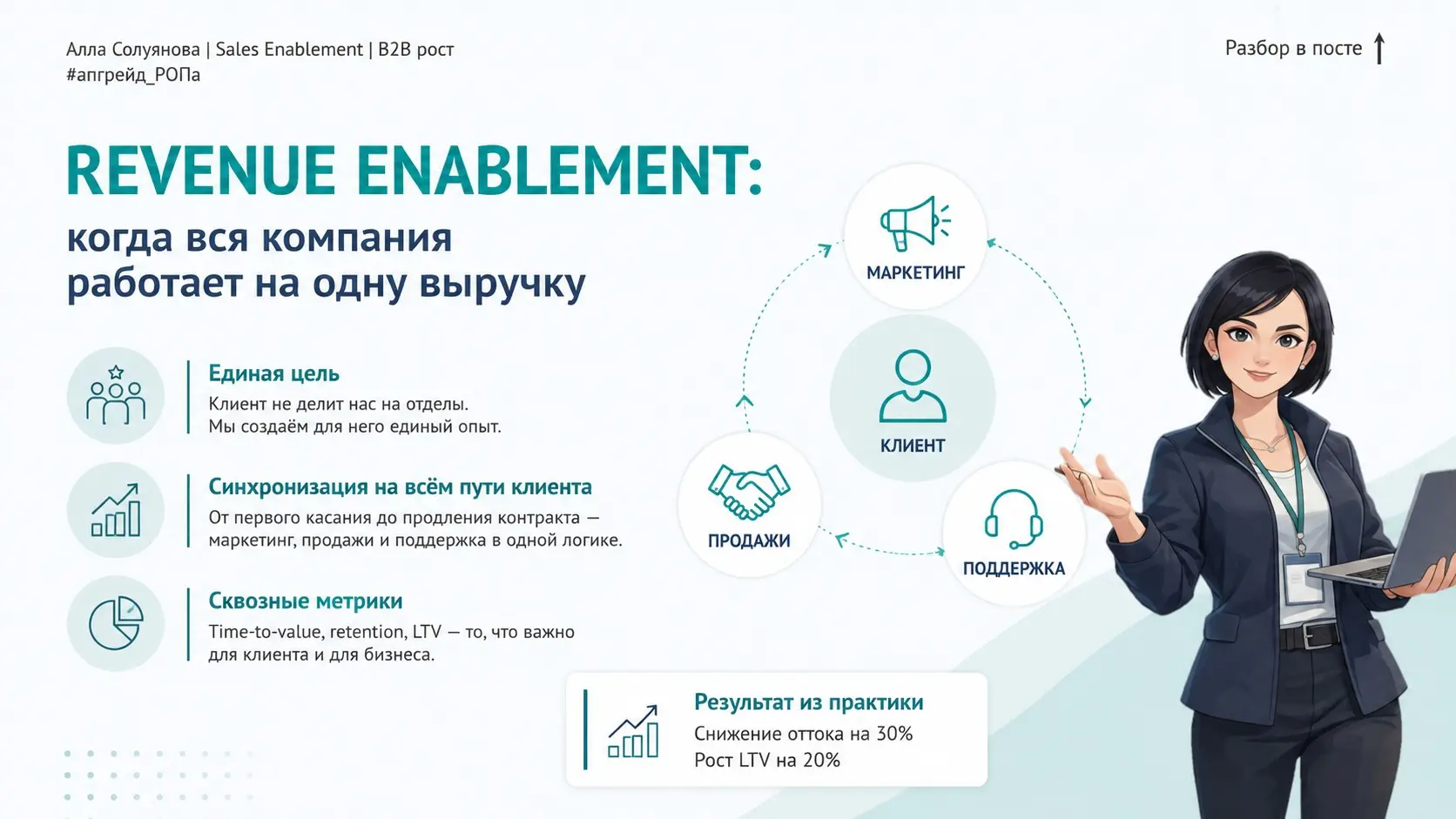 Алла Солуянова | Sales Enablement | B2B рост
#апгрейд_РОПа

Разбор в посте

REVENUE ENABLEMENT:
когда вся компания работает на одну выручку

Единая цель
Клиент не делит нас на отделы.
Мы создаём для него единый опыт.

Синхронизация на всём пути клиента
От первого касания до продления контракта — маркетинг, продажи и поддержка в одной логике.

Сквозные метрики
Time-to-value, retention, LTV — то, что важно для клиента и для бизнеса.

МАРКЕТИНГ

КЛИЕНТ

ПРОДАЖИ

ПОДДЕРЖКА

Результат из практики
Снижение оттока на 30%
Рост LTV на 20%